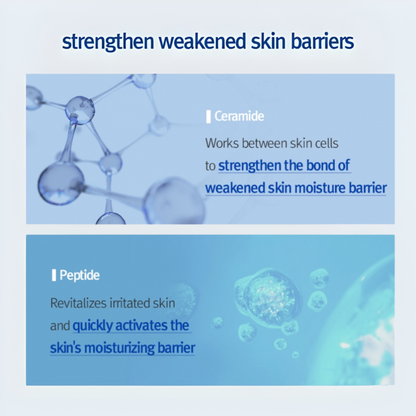 strengthen weakened skin barriers

Ceramide

Works between skin cells to strengthen the bond of weakened skin moisture barrier

Peptide

Revitalizes irritated skin and quickly activates the skin's moisturizing barrier